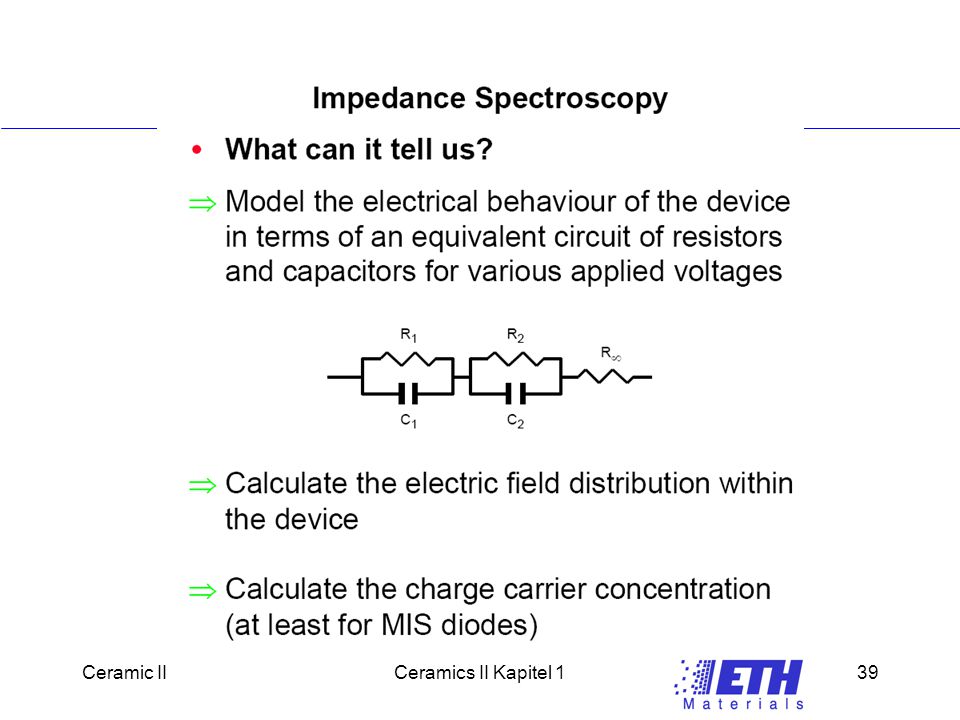 Impedance Spectroscopy

• What can it tell us?

⇒ Model the electrical behaviour of the device in terms of an equivalent circuit of resistors and capacitors for various applied voltages

$R_1$ $R_2$ $R_\infty$

$C_1$ $C_2$

⇒ Calculate the electric field distribution within the device

⇒ Calculate the charge carrier concentration (at least for MIS diodes)

Ceramic II

Ceramics II Kapitel 1

ETH Materials

39